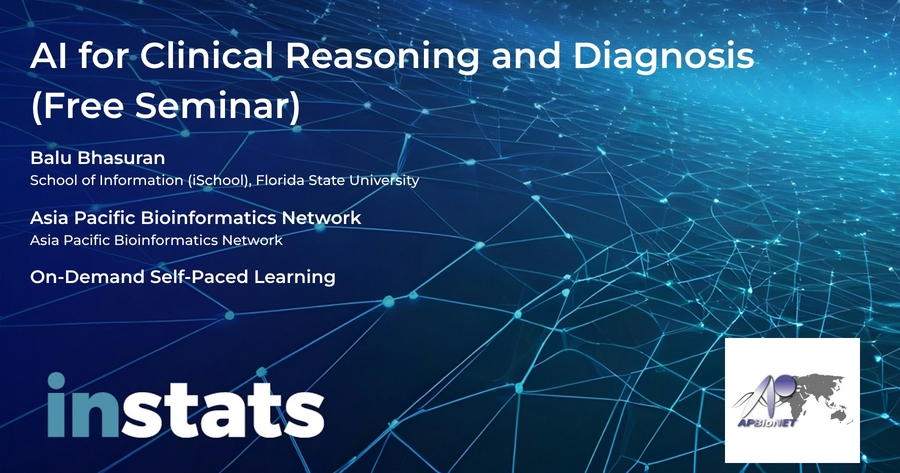 AI for Clinical Reasoning and Diagnosis (Free Seminar)

Balu Bhasuran
School of Information (iSchool), Florida State University

Asia Pacific Bioinformatics Network
Asia Pacific Bioinformatics Network

On-Demand Self-Paced Learning

instats

APBioNET